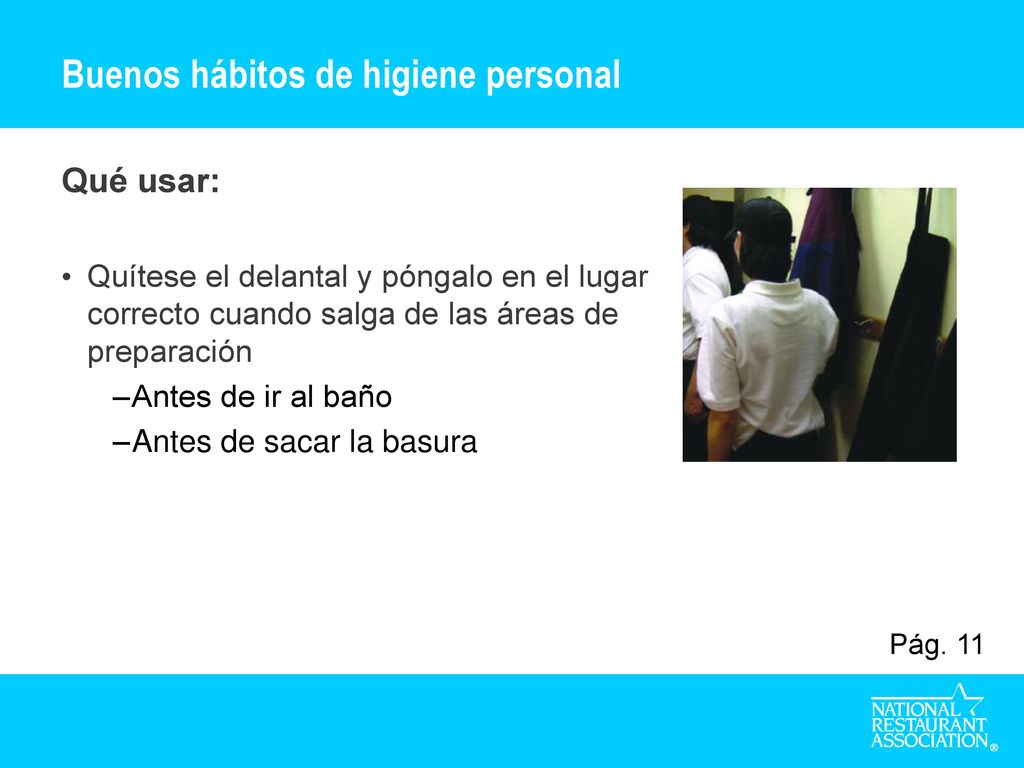 Buenos hábitos de higiene personal

Qué usar:

• Quítese el delantal y póngalo en el lugar correcto cuando salga de las áreas de preparación

–Antes de ir al baño

–Antes de sacar la basura

Pág. 11

NATIONAL RESTAURANT ASSOCIATION®